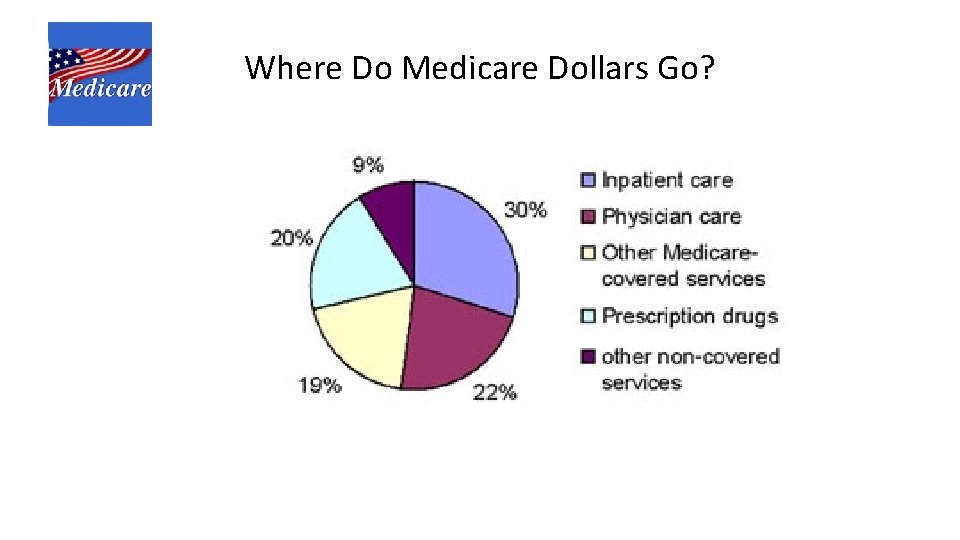 Medicare

Where Do Medicare Dollars Go?

9%
30%
20%
19%
22%

Inpatient care
Physician care
Other Medicare-covered services
Prescription drugs
other non-covered services